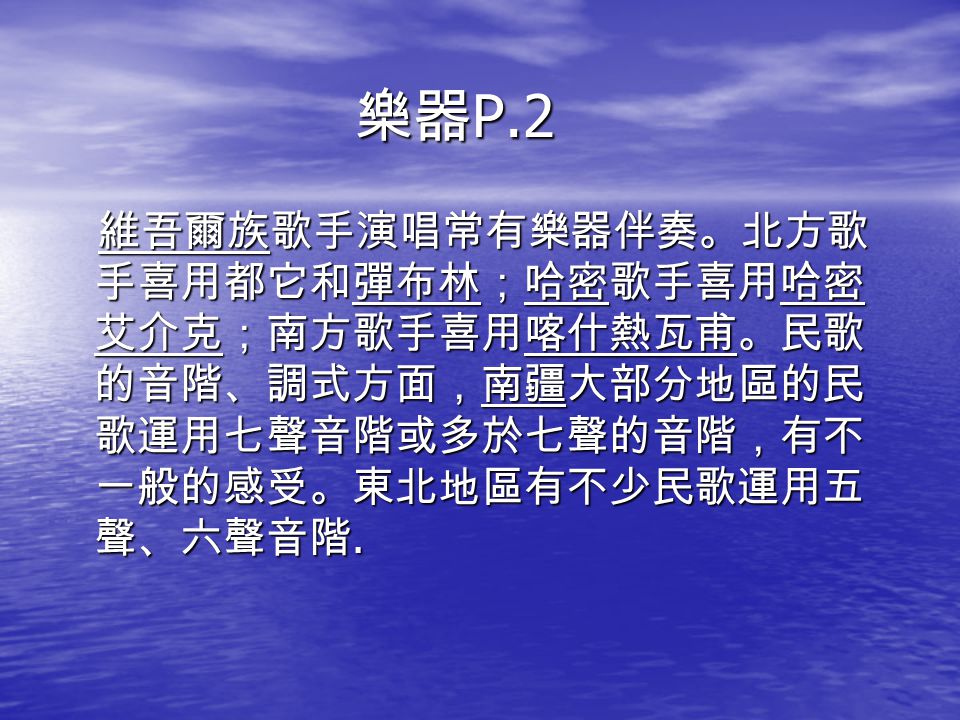 樂器P.2

維吾爾族歌手演唱常有樂器伴奏。北方歌手喜用都它和彈布林；哈密歌手喜用哈密艾介克；南方歌手喜用喀什熱瓦甫。民歌的音階、調式方面，南疆大部分地區的民歌運用七聲音階或多於七聲的音階，有不一般的感受。東北地區有不少民歌運用五聲、六聲音階.